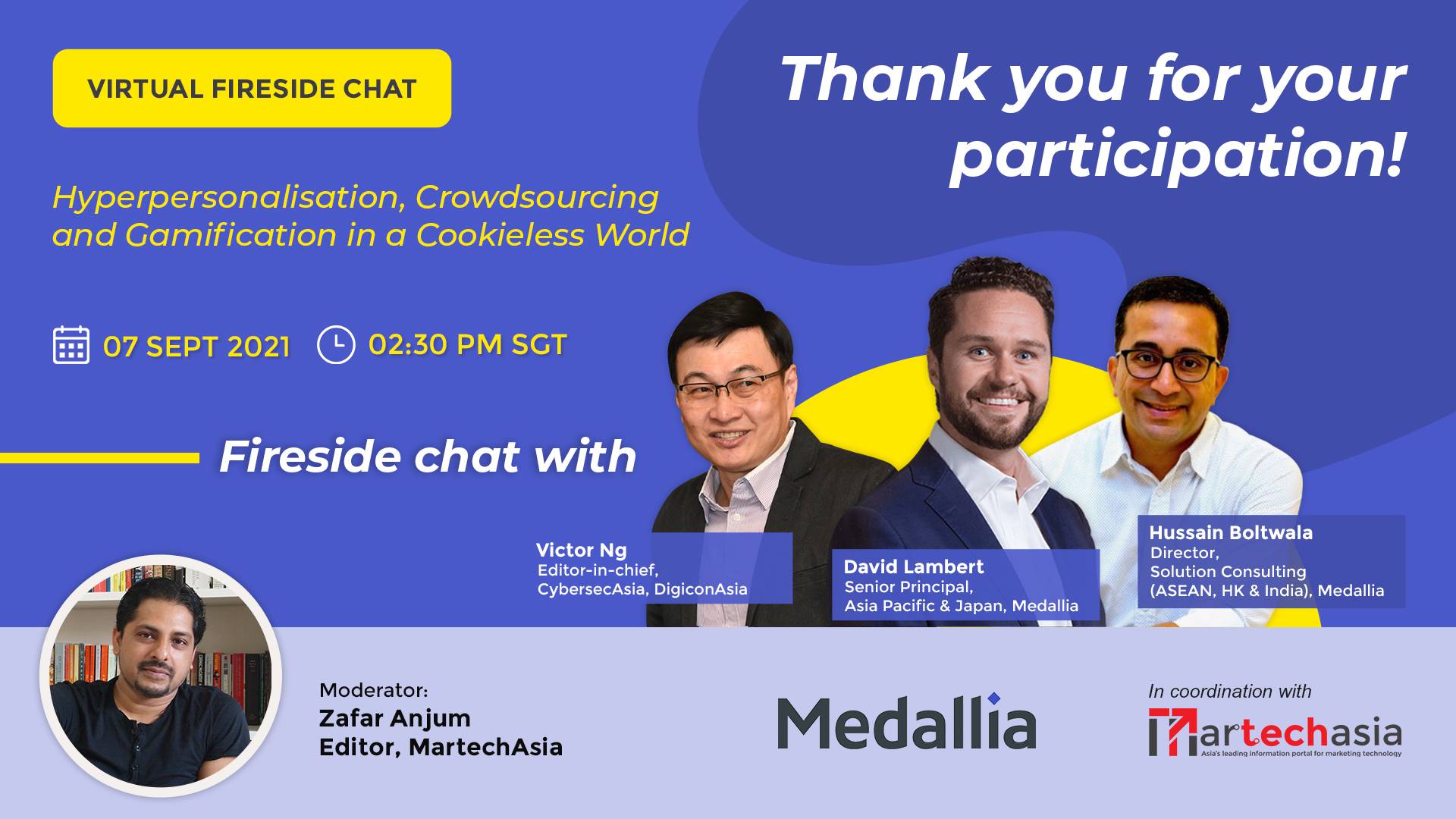 VIRTUAL FIRESIDE CHAT

Thank you for your participation!

Hyperpersonalisation, Crowdsourcing and Gamification in a Cookieless World

07 SEPT 2021 02:30 PM SGT

Fireside chat with

Victor Ng
Editor-in-chief, CybersecAsia, DigiconAsia

David Lambert
Senior Principal, Asia Pacific & Japan, Medallia

Hussain Boltwala
Director, Solution Consulting (ASEAN, HK & India), Medallia

Moderator:
Zafar Anjum
Editor, MartechAsia

Medallia

In coordination with
Martechasia
Asia's leading information portal for marketing technology